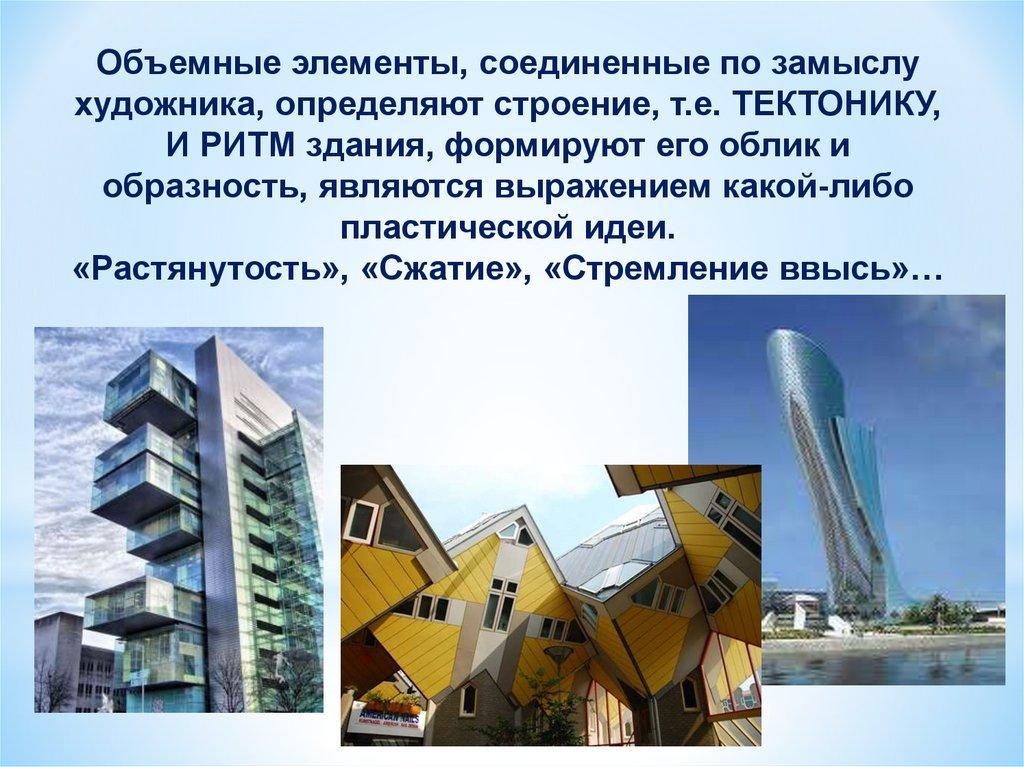 Объемные элементы, соединенные по замыслу художника, определяют строение, т.е. ТЕКТОНИКУ, И РИТМ здания, формируют его облик и образность, являются выражением какой-либо пластической идеи.
«Растянутость», «Сжатие», «Стремление ввысь»…

AMERICAN NAILS